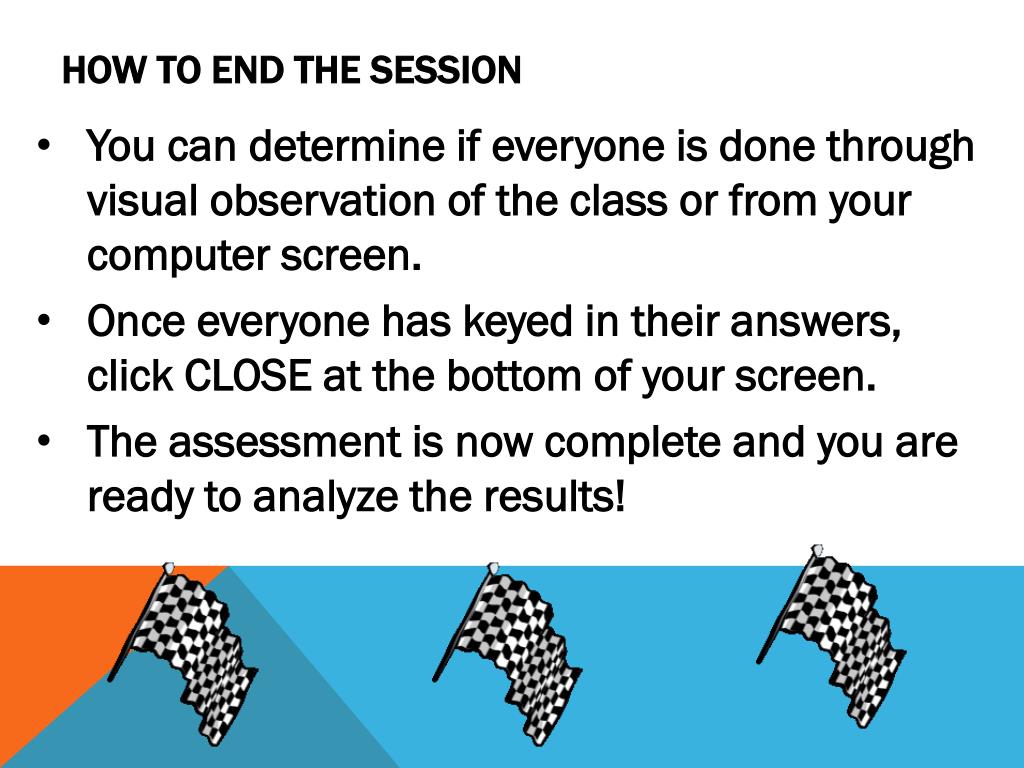 HOW TO END THE SESSION

• You can determine if everyone is done through visual observation of the class or from your computer screen.

• Once everyone has keyed in their answers, click CLOSE at the bottom of your screen.

• The assessment is now complete and you are ready to analyze the results!